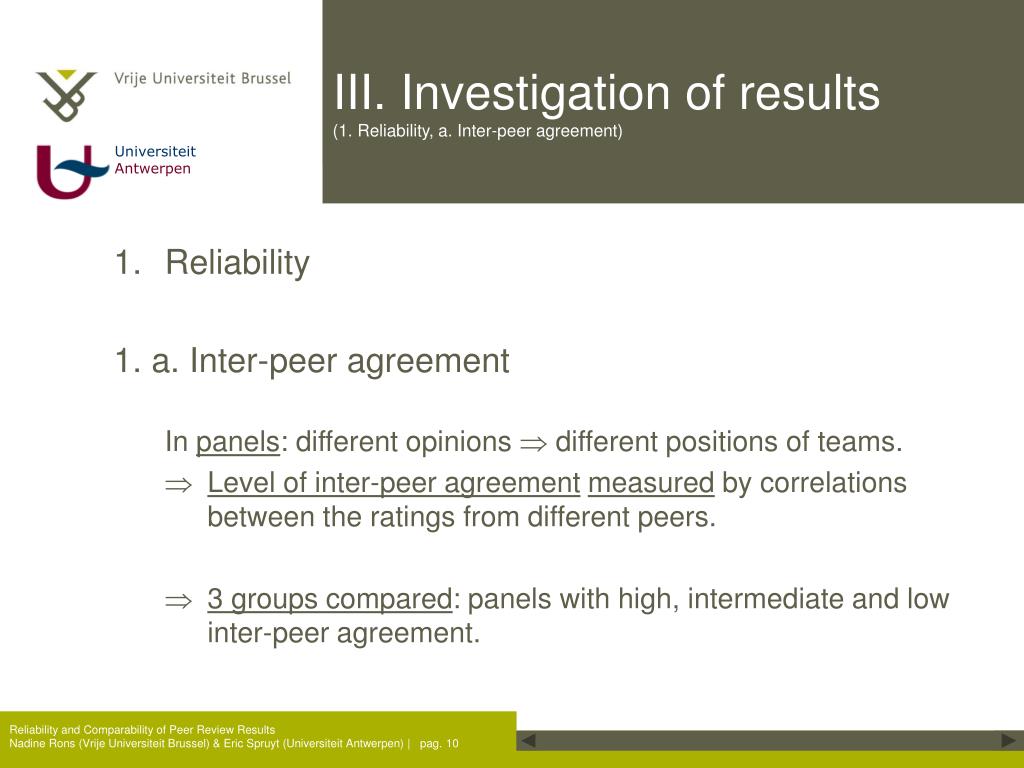 Vrije Universiteit Brussel

Universiteit Antwerpen

III. Investigation of results
(1. Reliability, a. Inter-peer agreement)

1. Reliability

1. a. Inter-peer agreement

In panels: different opinions $\Rightarrow$ different positions of teams.

$\Rightarrow$ Level of inter-peer agreement measured by correlations between the ratings from different peers.

$\Rightarrow$ 3 groups compared: panels with high, intermediate and low inter-peer agreement.

Reliability and Comparability of Peer Review Results
Nadine Rons (Vrije Universiteit Brussel) & Eric Spruyt (Universiteit Antwerpen) | pag. 10